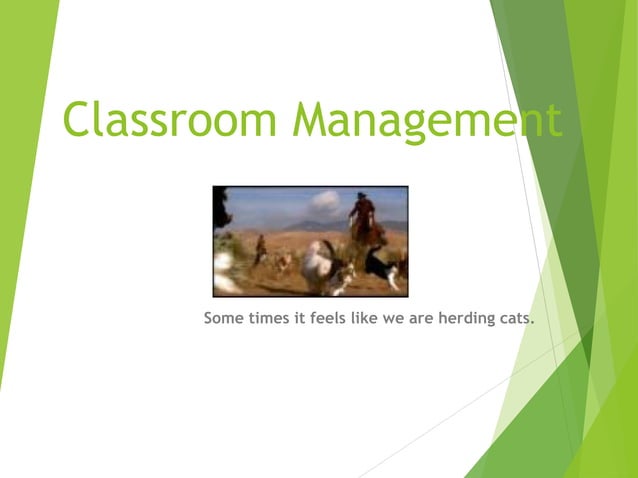 Classroom Management

Some times it feels like we are herding cats.